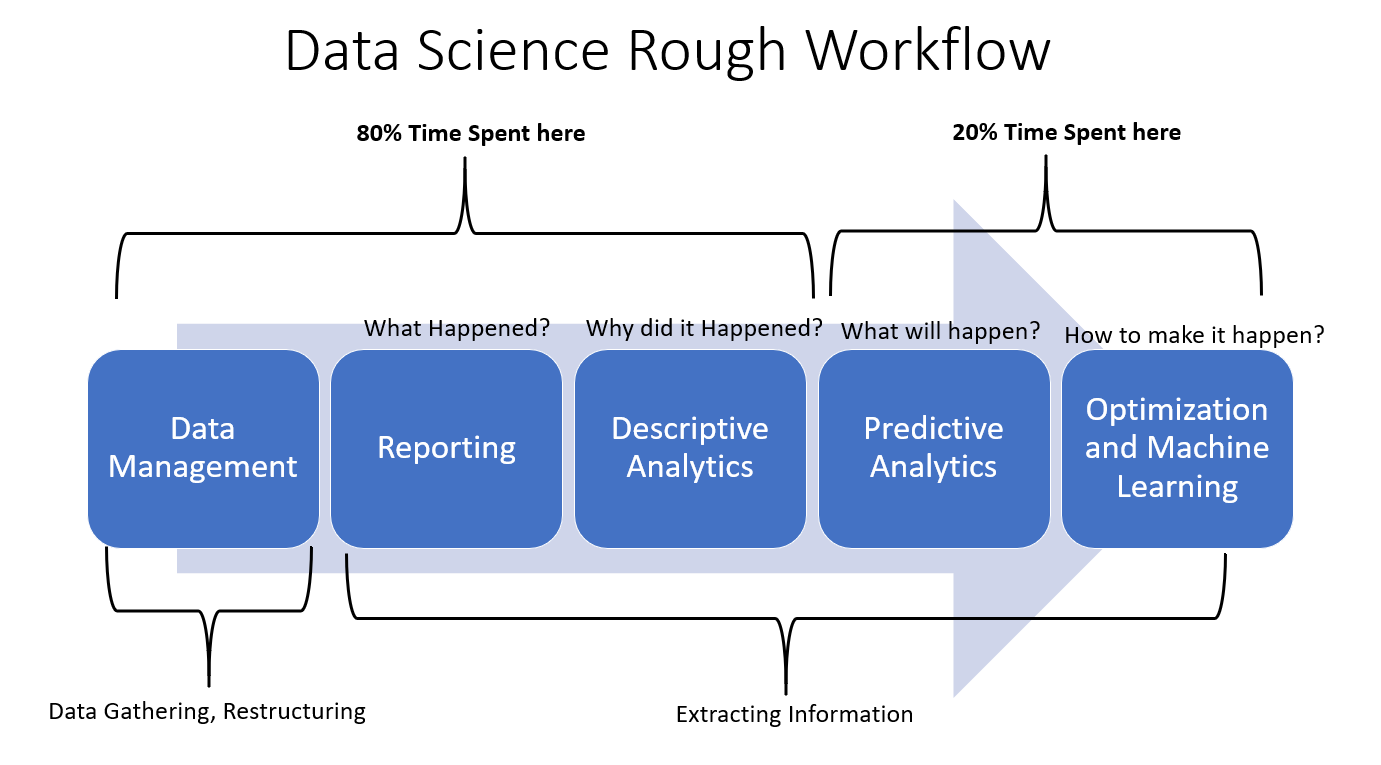 Data Science Rough Workflow

80% Time Spent here

20% Time Spent here

What Happened?

Why did it Happened?

What will happen?

How to make it happen?

Data Management

Reporting

Descriptive Analytics

Predictive Analytics

Optimization and Machine Learning

Data Gathering, Restructuring

Extracting Information